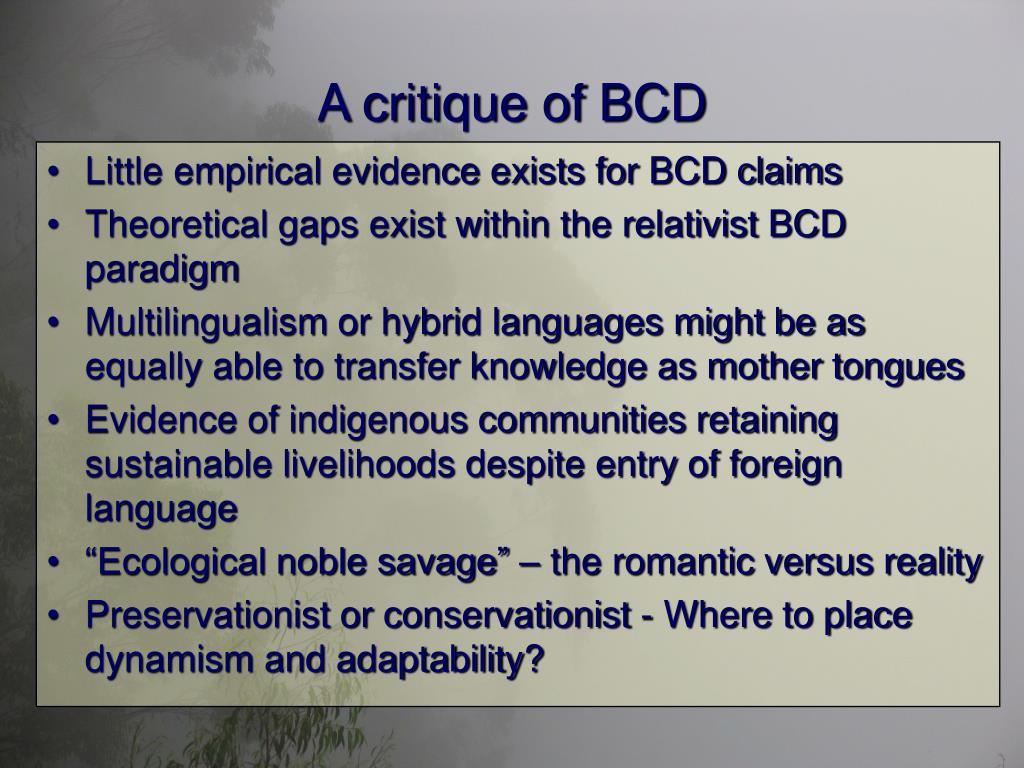 A critique of BCD

• Little empirical evidence exists for BCD claims
• Theoretical gaps exist within the relativist BCD paradigm
• Multilingualism or hybrid languages might be as equally able to transfer knowledge as mother tongues
• Evidence of indigenous communities retaining sustainable livelihoods despite entry of foreign language
• “Ecological noble savage” – the romantic versus reality
• Preservationist or conservationist - Where to place dynamism and adaptability?